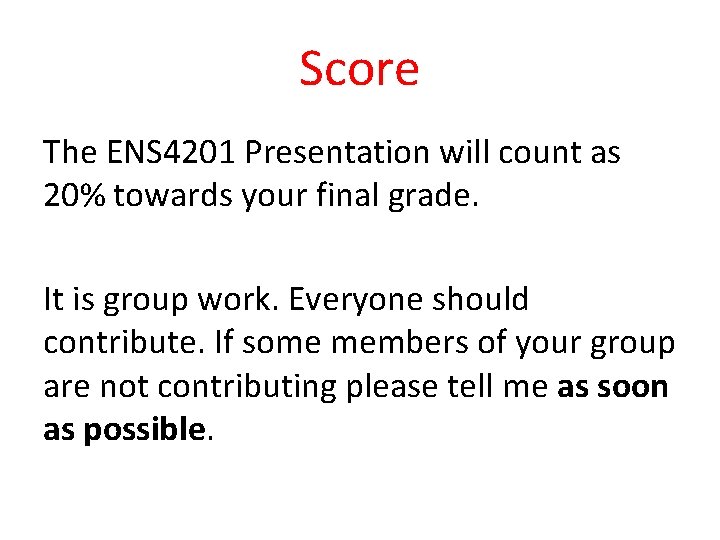 Score

The ENS4201 Presentation will count as 20% towards your final grade.

It is group work. Everyone should contribute. If some members of your group are not contributing please tell me as soon as possible.